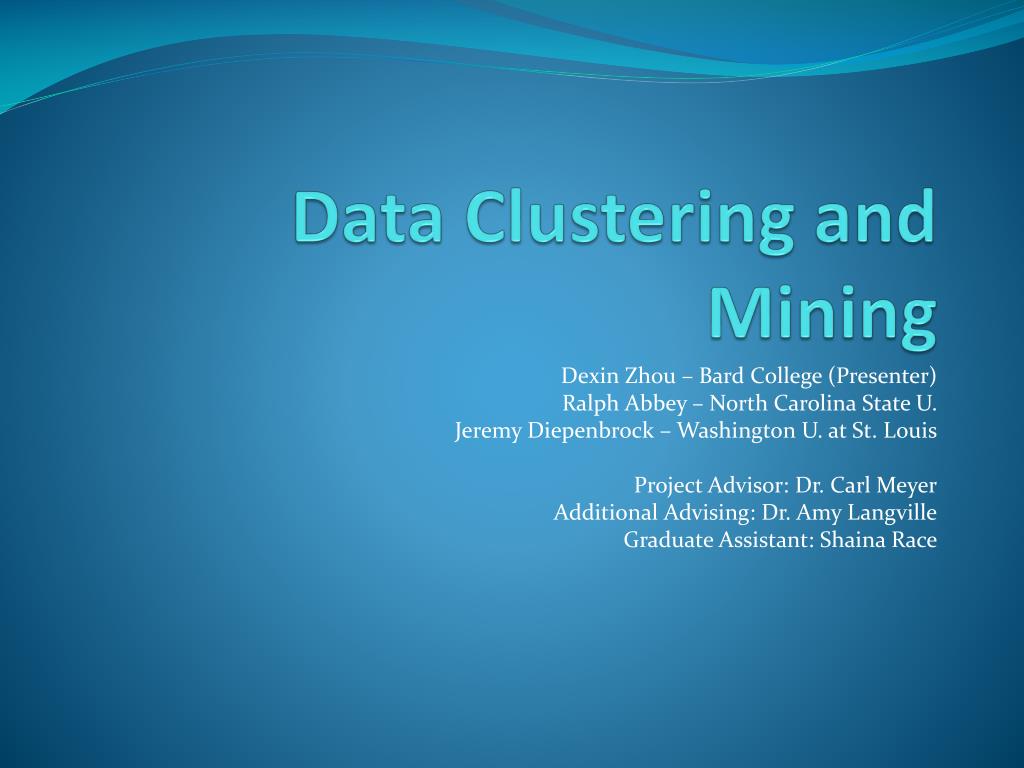 Data Clustering and Mining

Dexin Zhou – Bard College (Presenter)
Ralph Abbey – North Carolina State U.
Jeremy Diepenbrock – Washington U. at St. Louis

Project Advisor: Dr. Carl Meyer
Additional Advising: Dr. Amy Langville
Graduate Assistant: Shaina Race